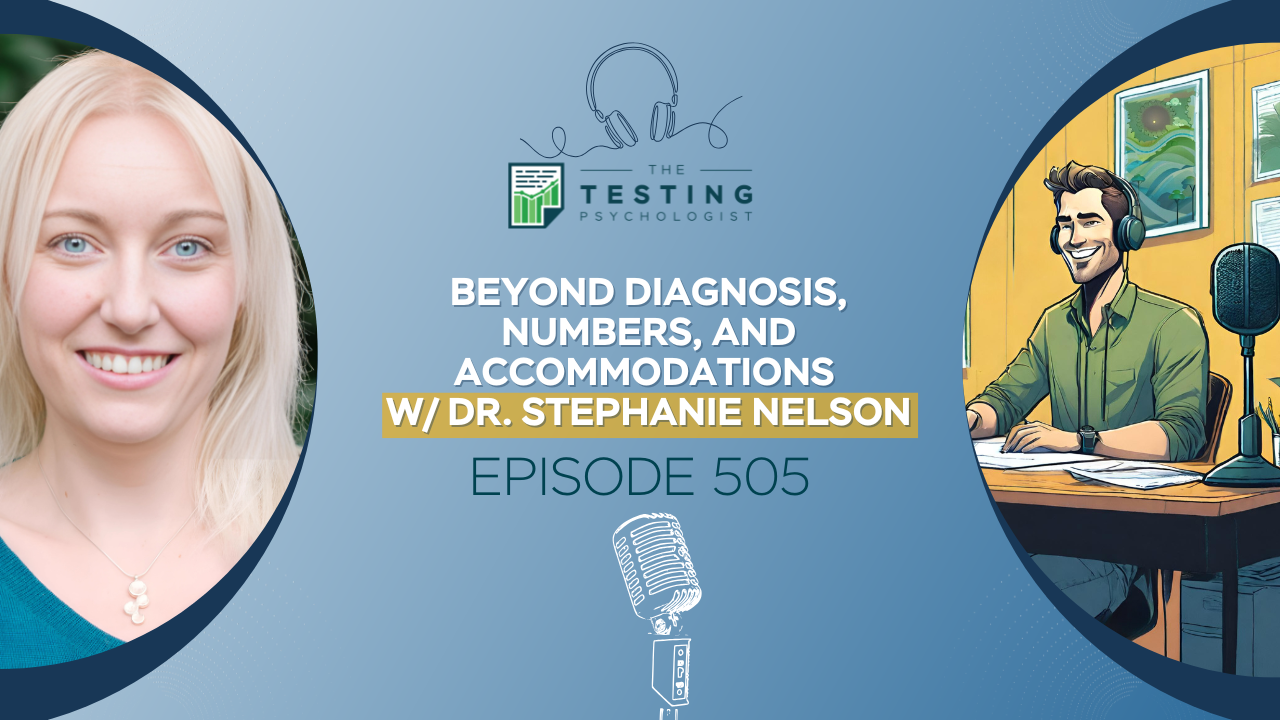 THE
TESTING
PSYCHOLOGIST

BEYOND DIAGNOSIS, NUMBERS, AND ACCOMMODATIONS
W/ DR. STEPHANIE NELSON

EPISODE 505